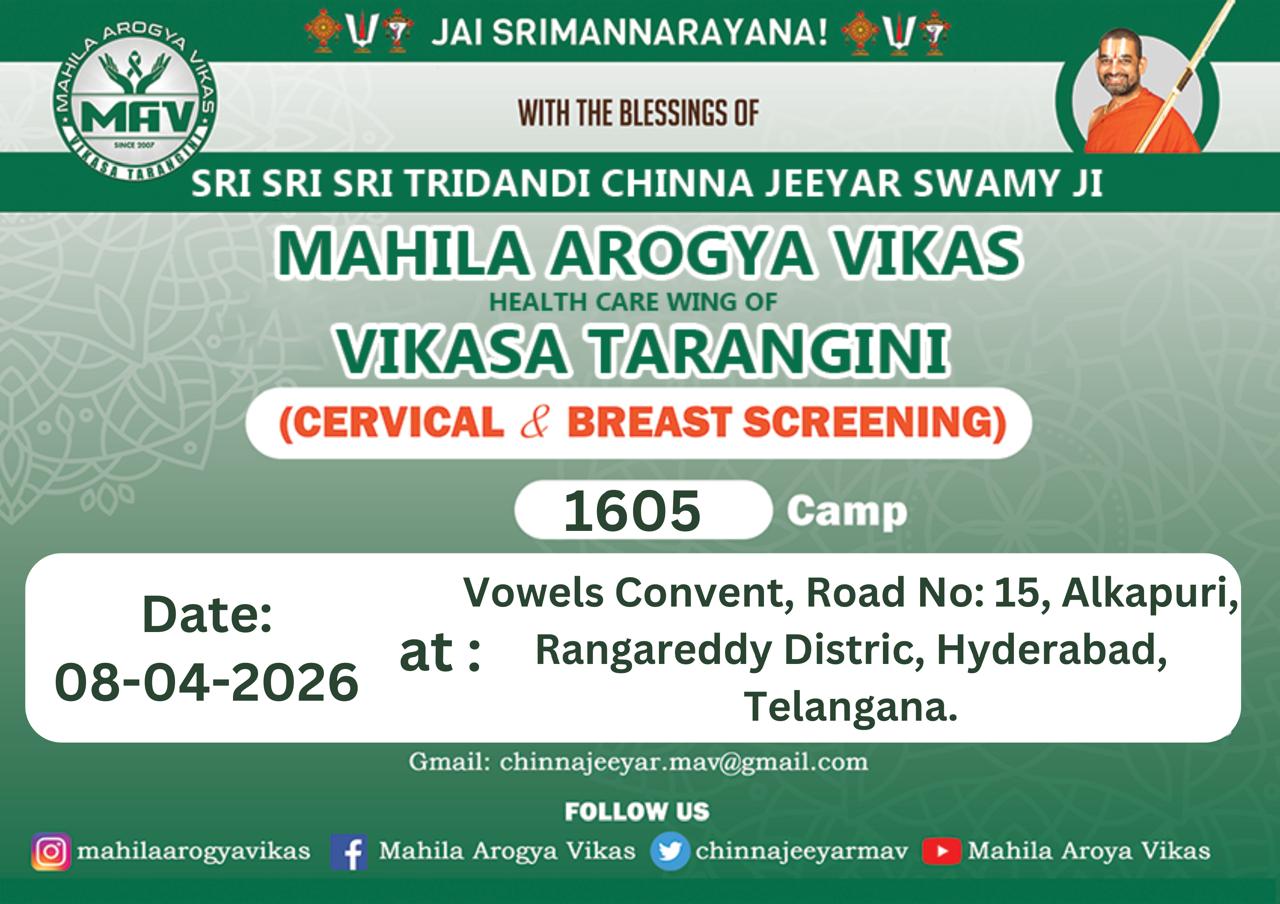 MAHILA AROGYA VIKAS
MAV
SINCE 2007
VIKASA TARANGINI

JAI SRIMANNARAYANA!

WITH THE BLESSINGS OF

SRI SRI SRI TRIDANDI CHINNA JEEYAR SWAMY JI

MAHILA AROGYA VIKAS
HEALTH CARE WING OF
VIKASA TARANGINI
(CERVICAL & BREAST SCREENING)

1605 Camp

Date: 08-04-2026

at : Vowels Convent, Road No: 15, Alkapuri, Rangareddy Distric, Hyderabad, Telangana.

Gmail: chinnajeeyar.mav@gmail.com

FOLLOW US

mahilaarogyavikas Mahila Arogya Vikas chinnajeeyarmav Mahila Aroya Vikas